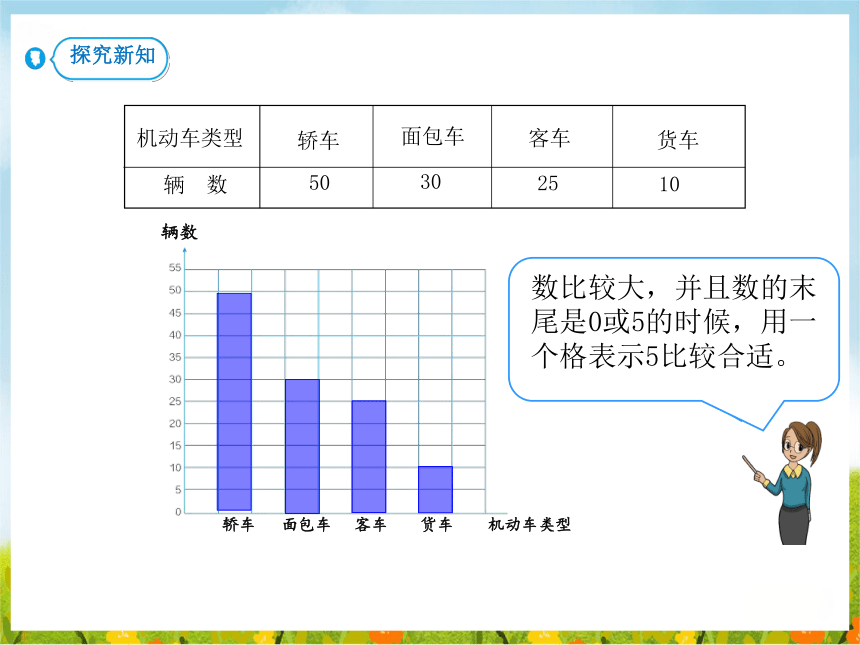 探究新知

| 机动车类型 | 轿车 | 面包车 | 客车 | 货车 |
|---|---|---|---|---|
| 辆　数 | 50 | 30 | 25 | 10 |

辆数

55
50
45
40
35
30
25
20
15
10
5
0

轿车　面包车　客车　货车　机动车类型

数比较大，并且数的末尾是0或5的时候，用一个格表示5比较合适。